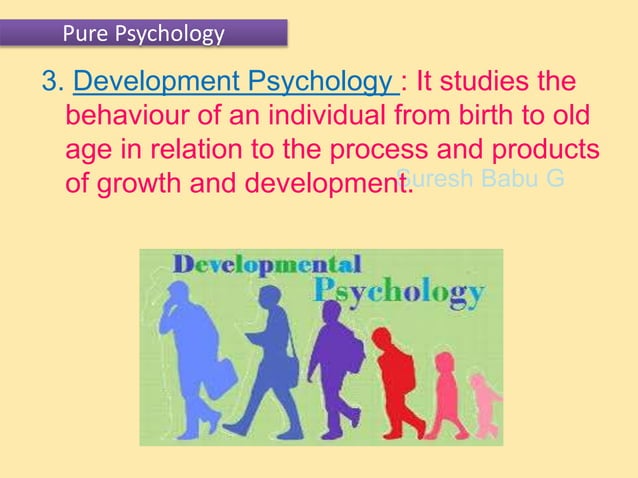 Pure Psychology

3. Development Psychology : It studies the behaviour of an individual from birth to old age in relation to the process and products of growth and development.

Suresh Babu G

Developmental Psychology